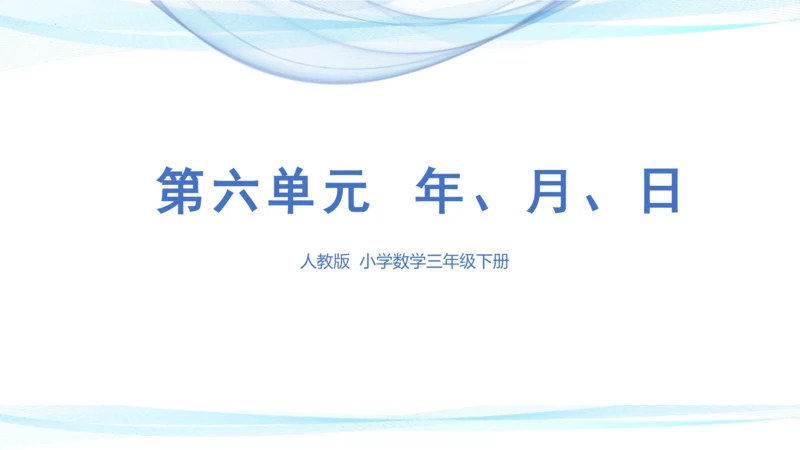 第六单元 年、月、日

人教版 小学数学三年级下册